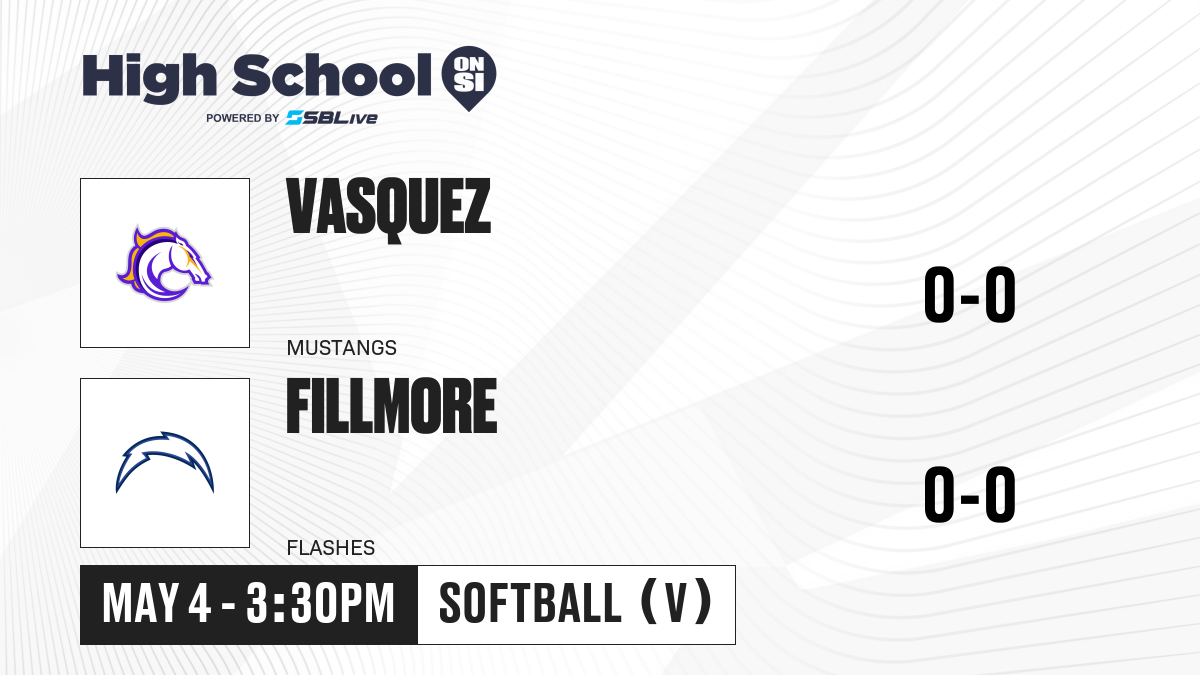 High School ON SI
POWERED BY SBLive

VASQUEZ
MUSTANGS
0-0

FILLMORE
FLASHES
0-0

MAY 4 - 3:30PM
SOFTBALL (V)